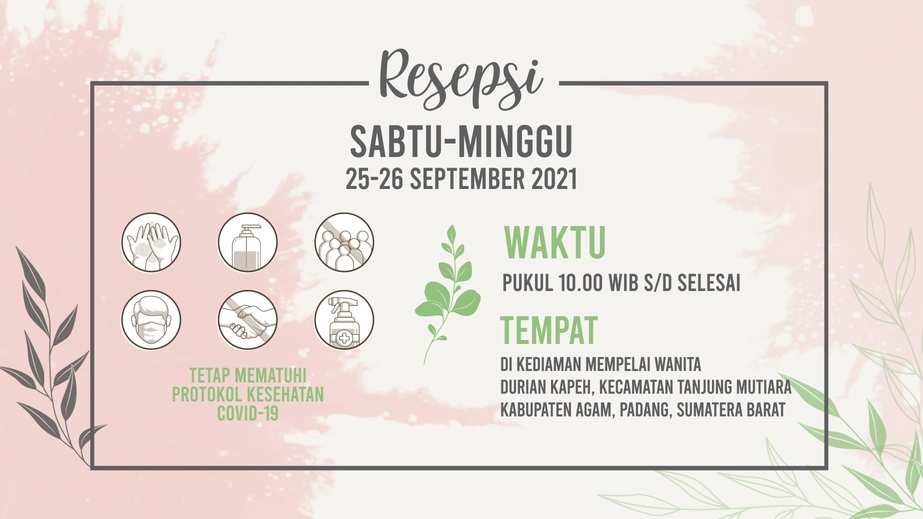 Resepsi

SABTU-MINGGU
25-26 SEPTEMBER 2021

TETAP MEMATUHI PROTOKOL KESEHATAN COVID-19

WAKTU
PUKUL 10.00 WIB S/D SELESAI

TEMPAT
DI KEDIAMAN MEMPELAI WANITA
DURIAN KAPEH, KECAMATAN TANJUNG MUTIARA
KABUPATEN AGAM, PADANG, SUMATERA BARAT